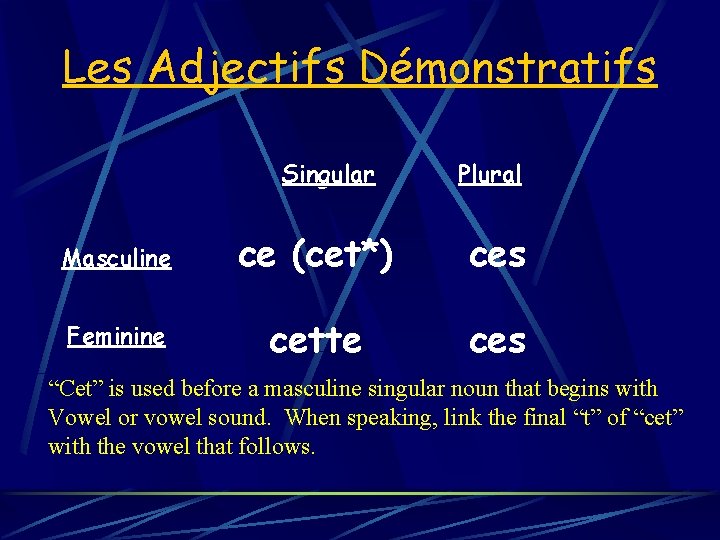 Les Adjectifs Démonstratifs

| | Singular | Plural |
|---|---|---|
| Masculine | ce (cet*) | ces |
| Feminine | cette | ces |

“Cet” is used before a masculine singular noun that begins with Vowel or vowel sound. When speaking, link the final “t” of “cet” with the vowel that follows.